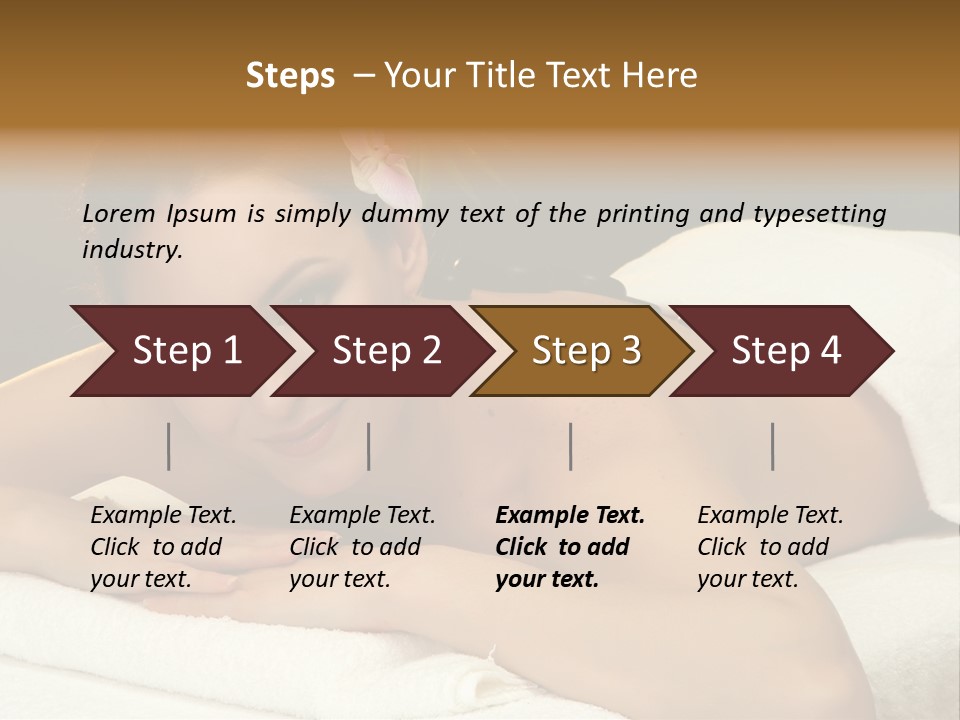 Steps – Your Title Text Here

Lorem Ipsum is simply dummy text of the printing and typesetting industry.

Step 1

Step 2

Step 3

Step 4

Example Text. Click to add your text.

Example Text. Click to add your text.

Example Text. Click to add your text.

Example Text. Click to add your text.